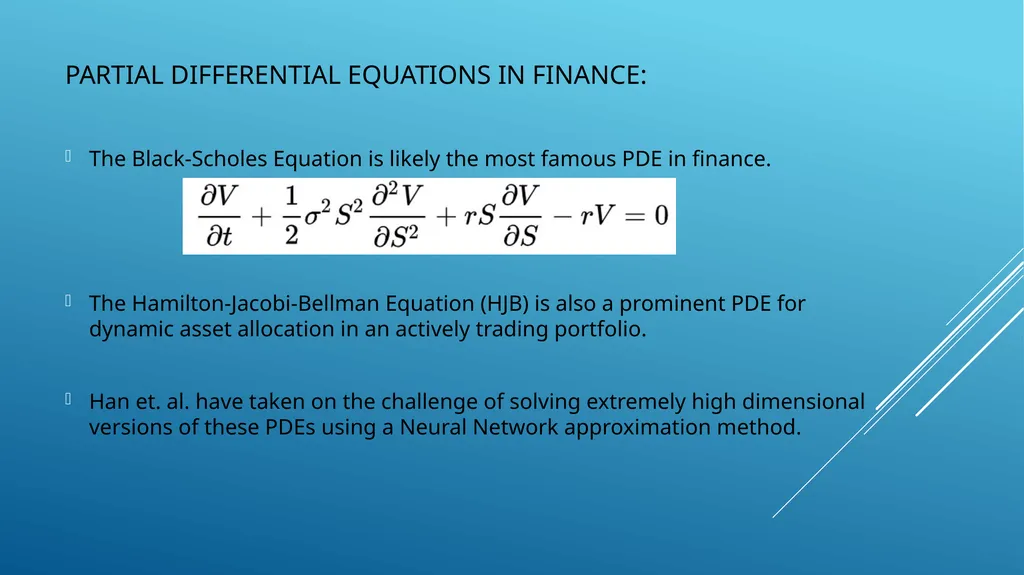 PARTIAL DIFFERENTIAL EQUATIONS IN FINANCE:

The Black-Scholes Equation is likely the most famous PDE in finance.

$\frac{\partial V}{\partial t} + \frac{1}{2}\sigma^2 S^2 \frac{\partial^2 V}{\partial S^2} + rS\frac{\partial V}{\partial S} - rV = 0$

The Hamilton-Jacobi-Bellman Equation (HJB) is also a prominent PDE for dynamic asset allocation in an actively trading portfolio.

Han et. al. have taken on the challenge of solving extremely high dimensional versions of these PDEs using a Neural Network approximation method.